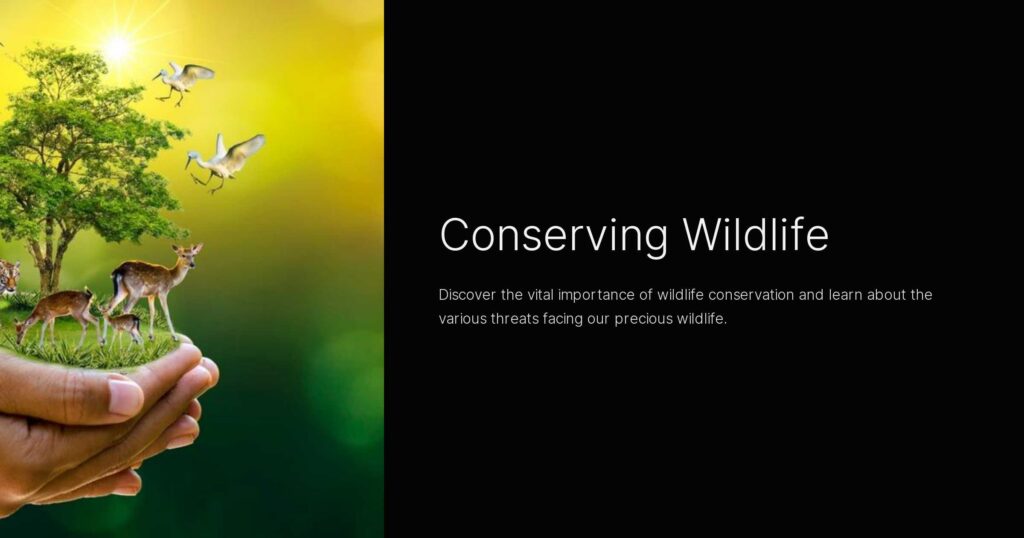 Conserving Wildlife

Discover the vital importance of wildlife conservation and learn about the various threats facing our precious wildlife.